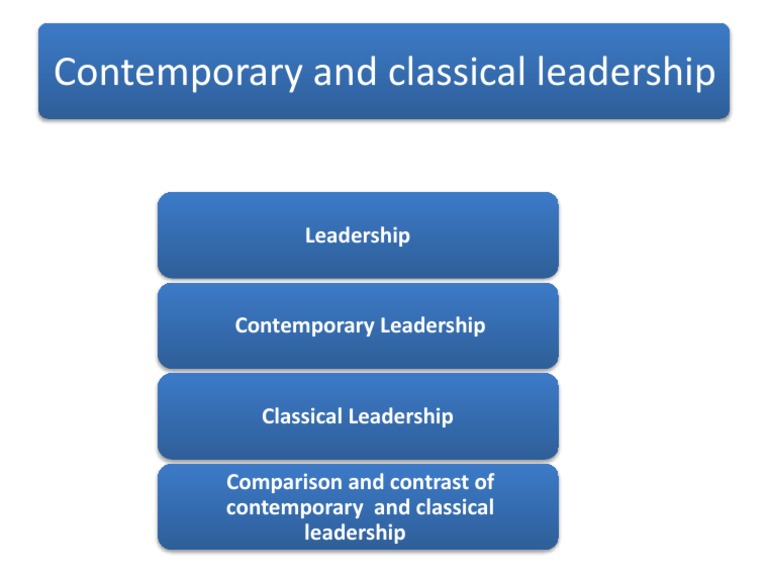 Contemporary and classical leadership

Leadership

Contemporary Leadership

Classical Leadership

Comparison and contrast of contemporary and classical leadership